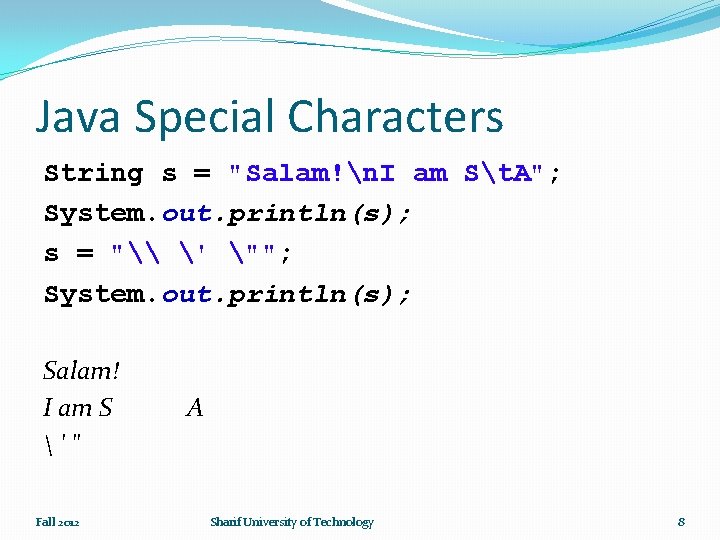 Java Special Characters

String s = "Salam!\nI am S\tA";
System.out.println(s);
s = "\\ \' \"";
System.out.println(s);

Salam!
I am S A
\ ' "

Fall 2012 Sharif University of Technology 8